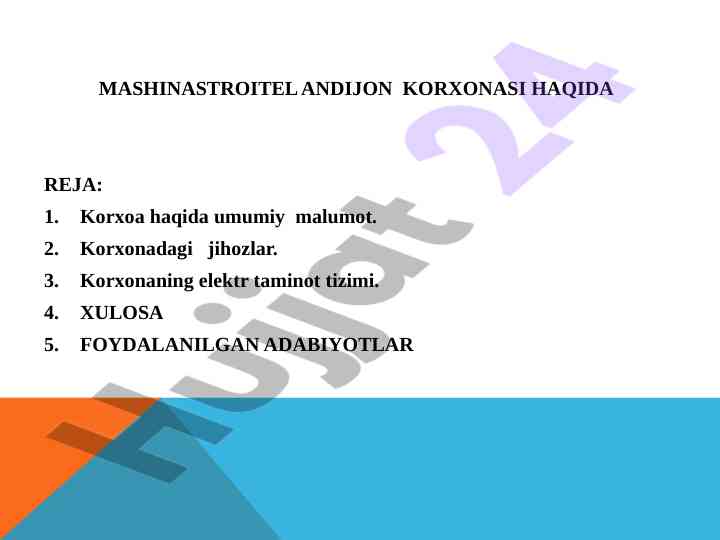 MASHINASTROITEL ANDIJON KORXONASI HAQIDA

REJA:

1. Korxoa haqida umumiy malumot.
2. Korxonadagi jihozlar.
3. Korxonaning elektr taminot tizimi.
4. XULOSA
5. FOYDALANILGAN ADABIYOTLAR

Hujjat 24